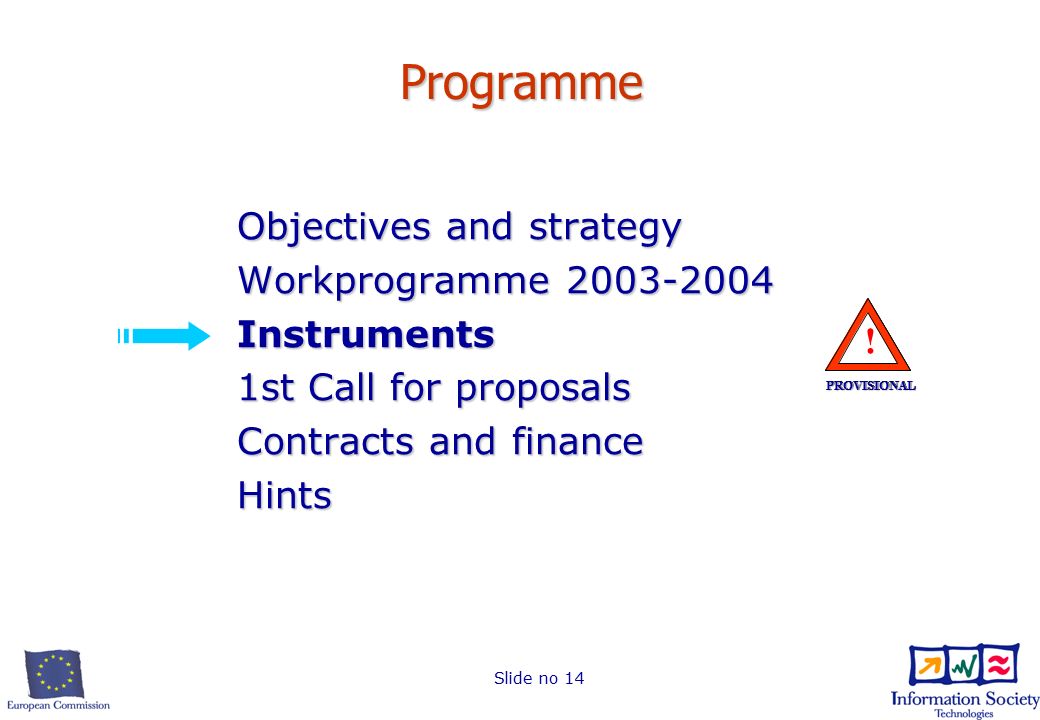 Programme

Objectives and strategy
Workprogramme 2003-2004
Instruments
1st Call for proposals
Contracts and finance
Hints

!
PROVISIONAL

European Commission

Slide no 14

Information Society Technologies